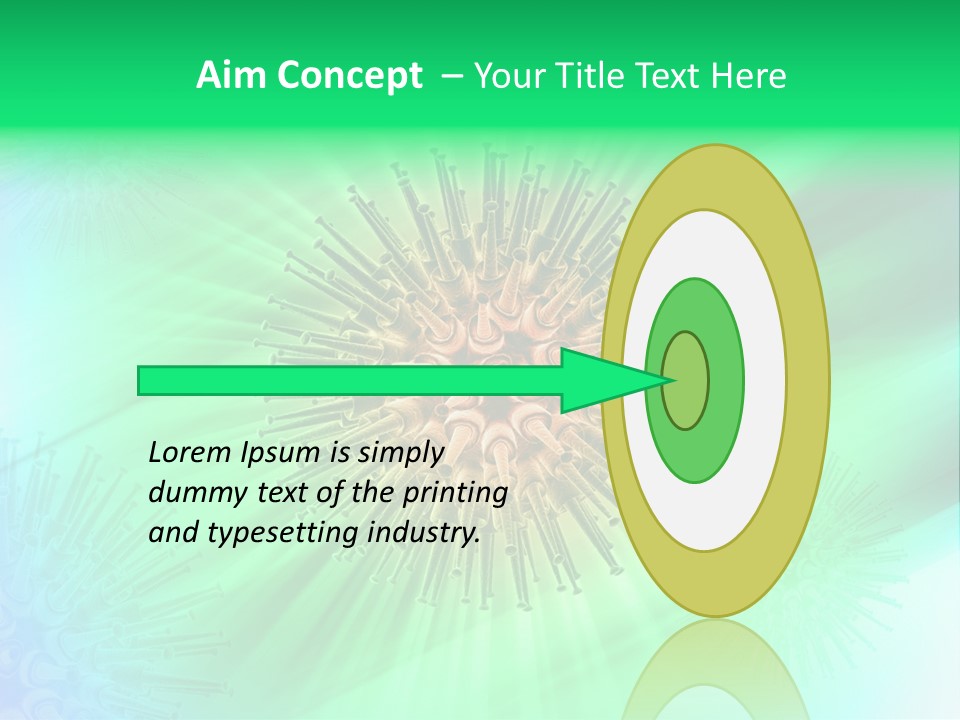 Aim Concept – Your Title Text Here

Lorem Ipsum is simply dummy text of the printing and typesetting industry.